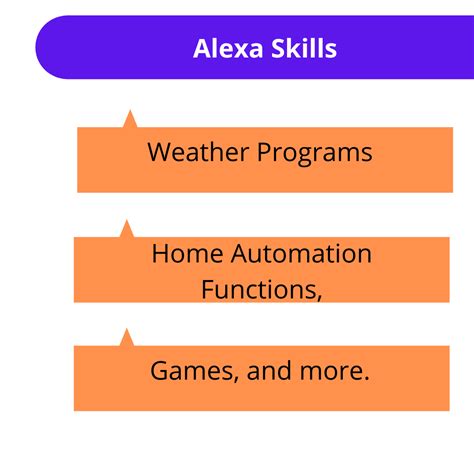 Alexa Skills

Weather Programs

Home Automation Functions,

Games, and more.